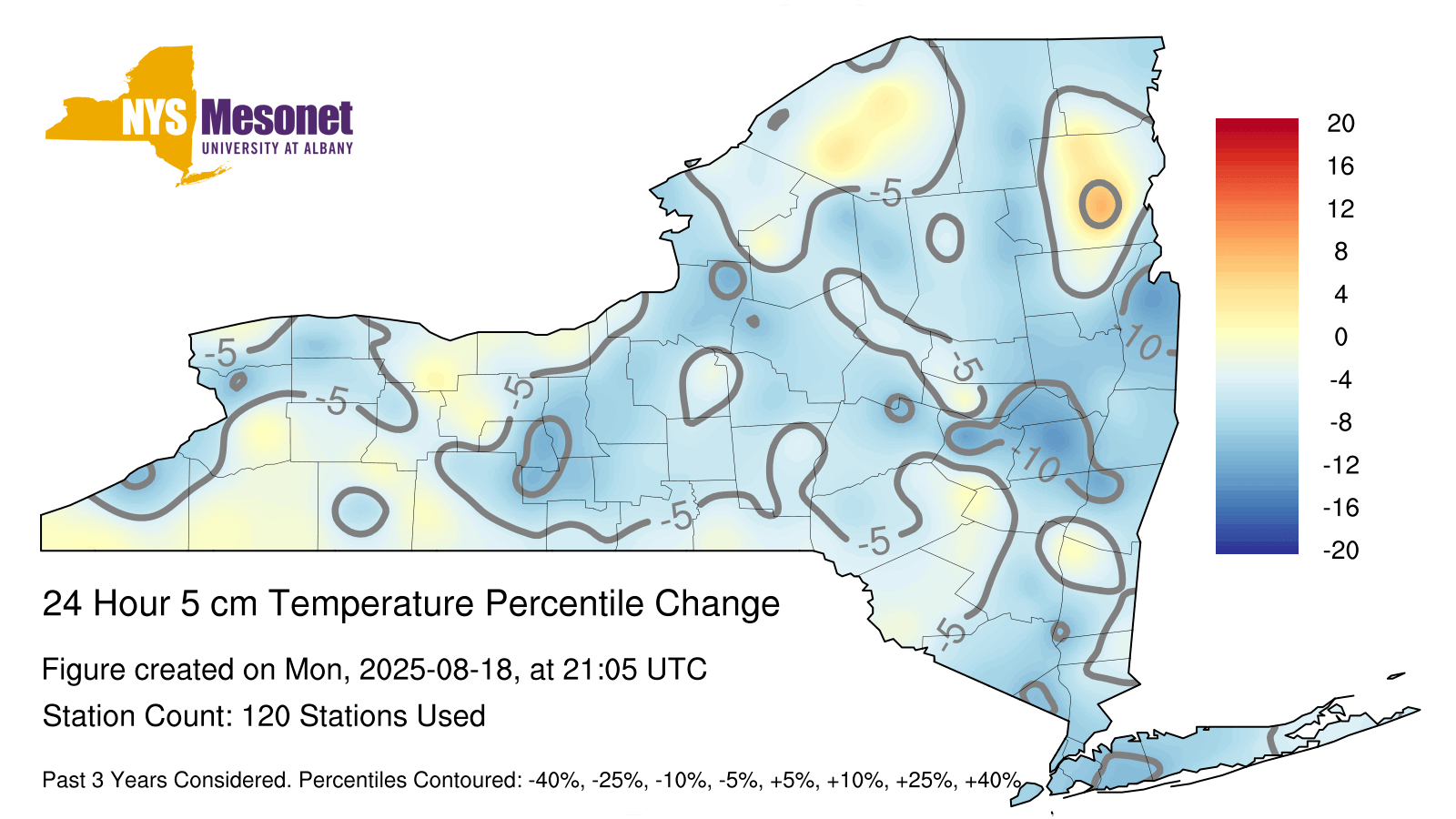 NYS Mesonet
UNIVERSITY AT ALBANY

-5
-5
-5
-5
-5
-5
-5
-5
-10
-10

20
16
12
8
4
0
-4
-8
-12
-16
-20

24 Hour 5 cm Temperature Percentile Change

Figure created on Mon, 2025-08-18, at 21:05 UTC

Station Count: 120 Stations Used

Past 3 Years Considered. Percentiles Contoured: -40%, -25%, -10%, -5%, +5%, +10%, +25%, +40%